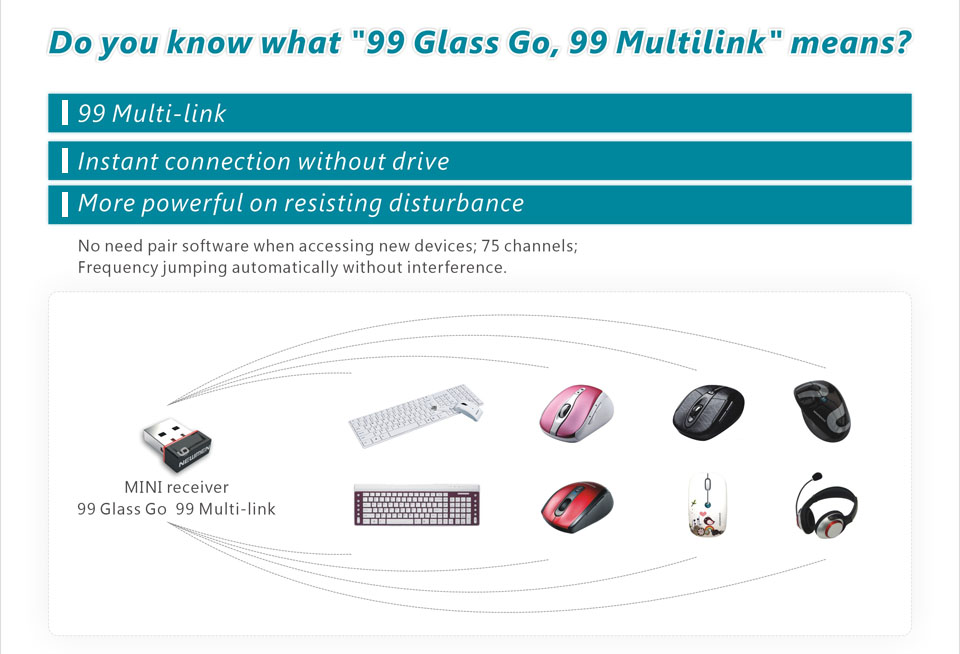 Do you know what "99 Glass Go, 99 Multilink" means?

99 Multi-link

Instant connection without drive

More powerful on resisting disturbance

No need pair software when accessing new devices; 75 channels; Frequency jumping automatically without interference.

NEWMEN

MINI receiver
99 Glass Go 99 Multi-link